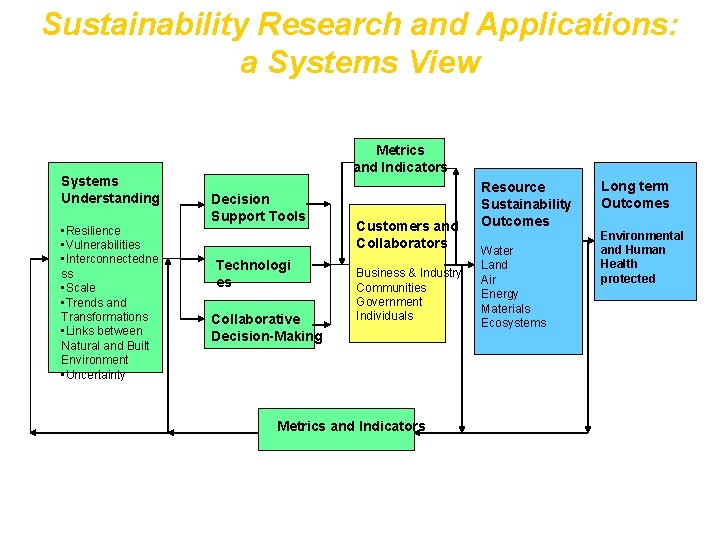 Sustainability Research and Applications: a Systems View

Systems Understanding

▪Resilience
▪Vulnerabilities
▪Interconnectedness
▪Scale
▪Trends and Transformations
▪Links between Natural and Built Environment
▪Uncertainty

Decision Support Tools

Technologies

Collaborative Decision-Making

Metrics and Indicators

Customers and Collaborators

Business & Industry
Communities
Government
Individuals

Resource Sustainability Outcomes

Water
Land
Air
Energy
Materials
Ecosystems

Long term Outcomes

Environmental and Human Health protected

Metrics and Indicators